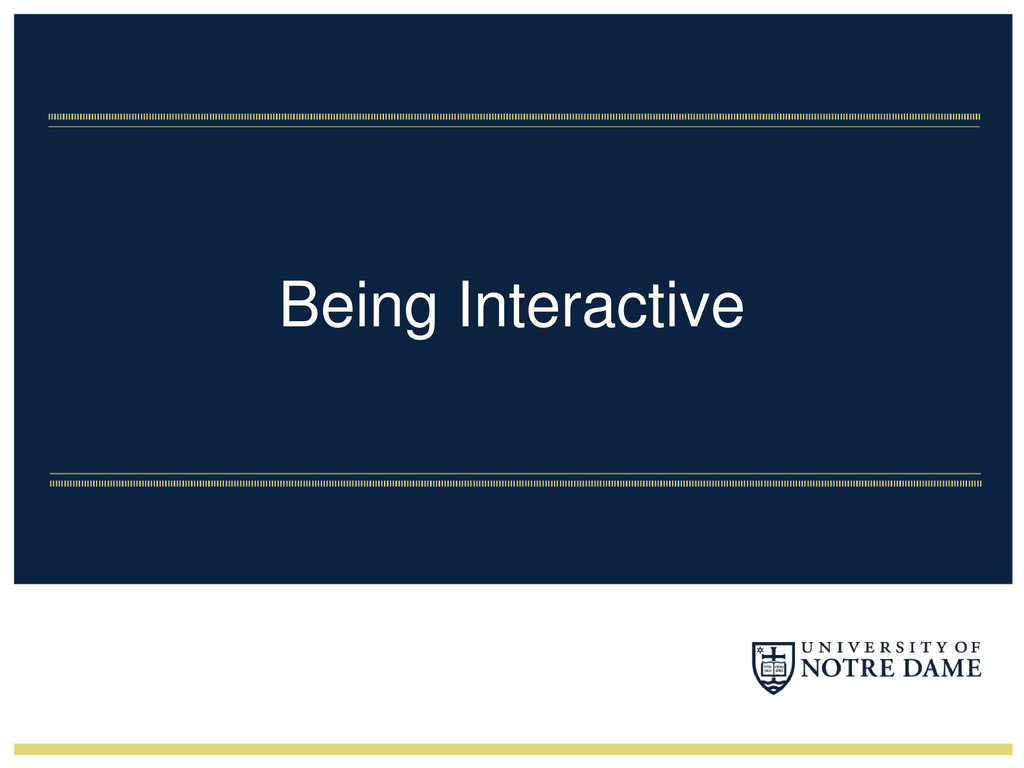 Being Interactive

UNIVERSITY OF
NOTRE DAME